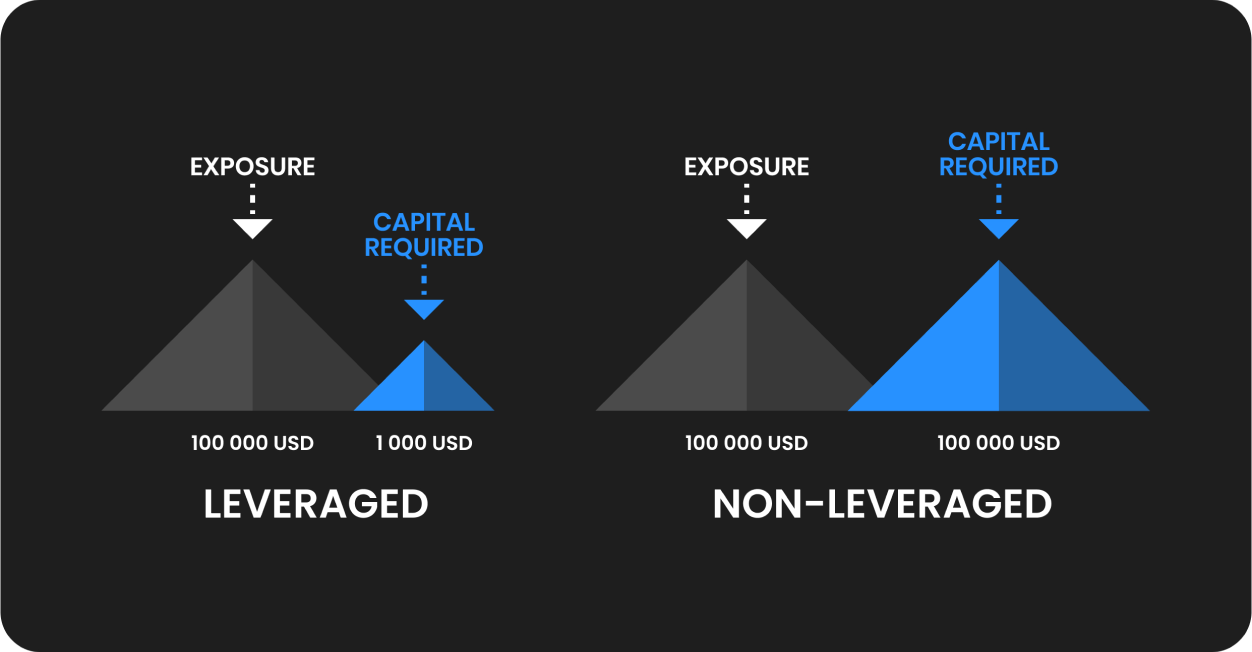 EXPOSURE

CAPITAL REQUIRED

100 000 USD

1 000 USD

LEVERAGED

EXPOSURE

CAPITAL REQUIRED

100 000 USD

100 000 USD

NON-LEVERAGED